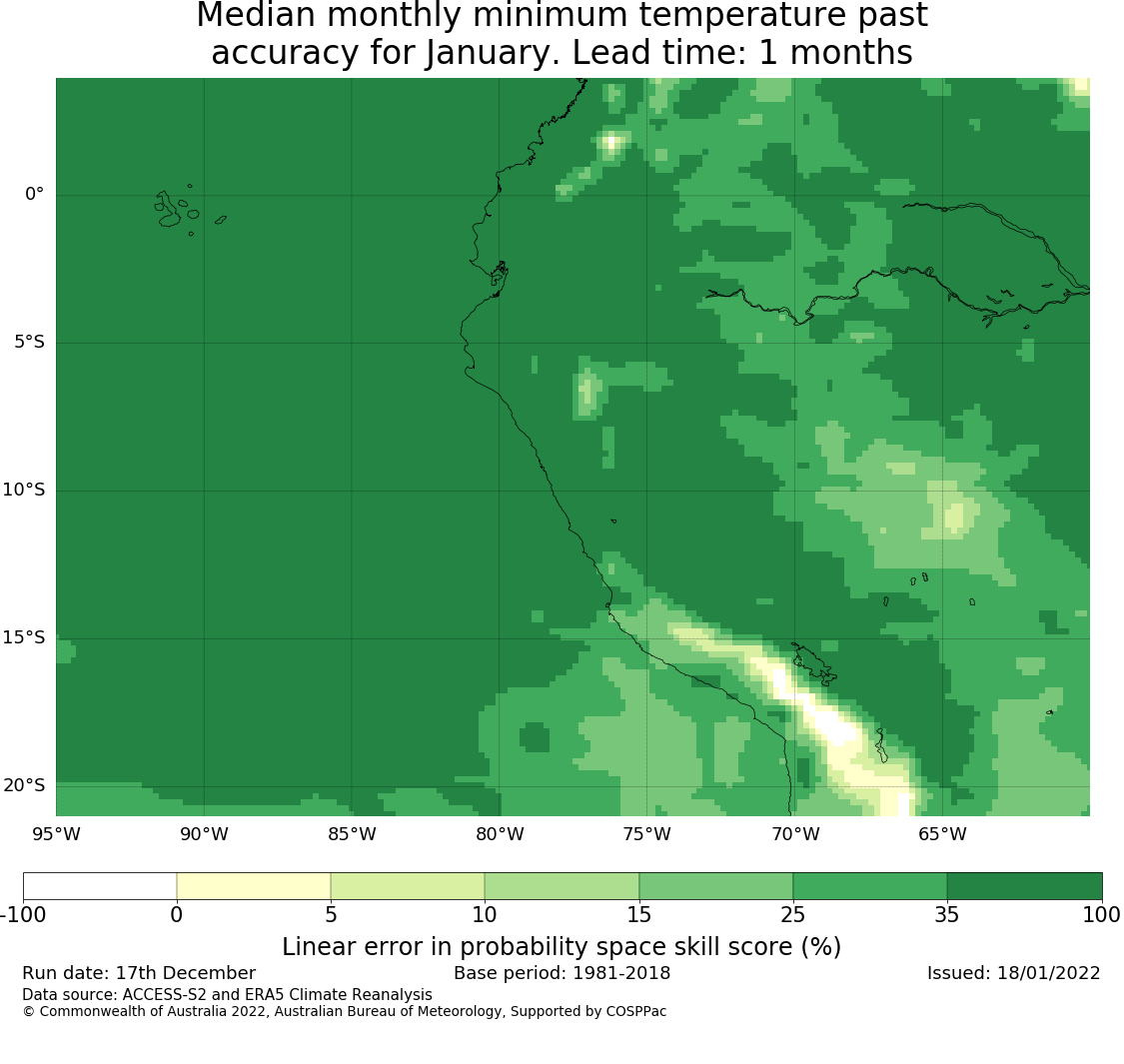 Median monthly minimum temperature past accuracy for January. Lead time: 1 months

0°
5°S
10°S
15°S
20°S
95°W
90°W
85°W
80°W
75°W
70°W
65°W

-100
0
5
10
15
25
35
100
Linear error in probability space skill score (%)

Run date: 17th December
Base period: 1981-2018
Issued: 18/01/2022
Data source: ACCESS-S2 and ERA5 Climate Reanalysis
© Commonwealth of Australia 2022, Australian Bureau of Meteorology, Supported by COSPPac